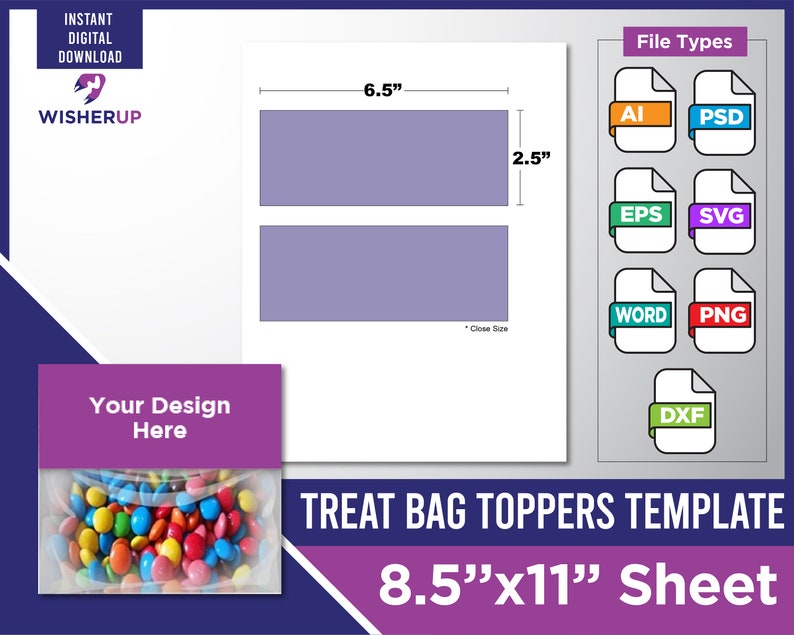 INSTANT DIGITAL DOWNLOAD

WISHERUP

6.5”

2.5”

* Close Size

File Types

AI

PSD

EPS

SVG

WORD

PNG

DXF

Your Design Here

TREAT BAG TOPPERS TEMPLATE

8.5”x11” Sheet